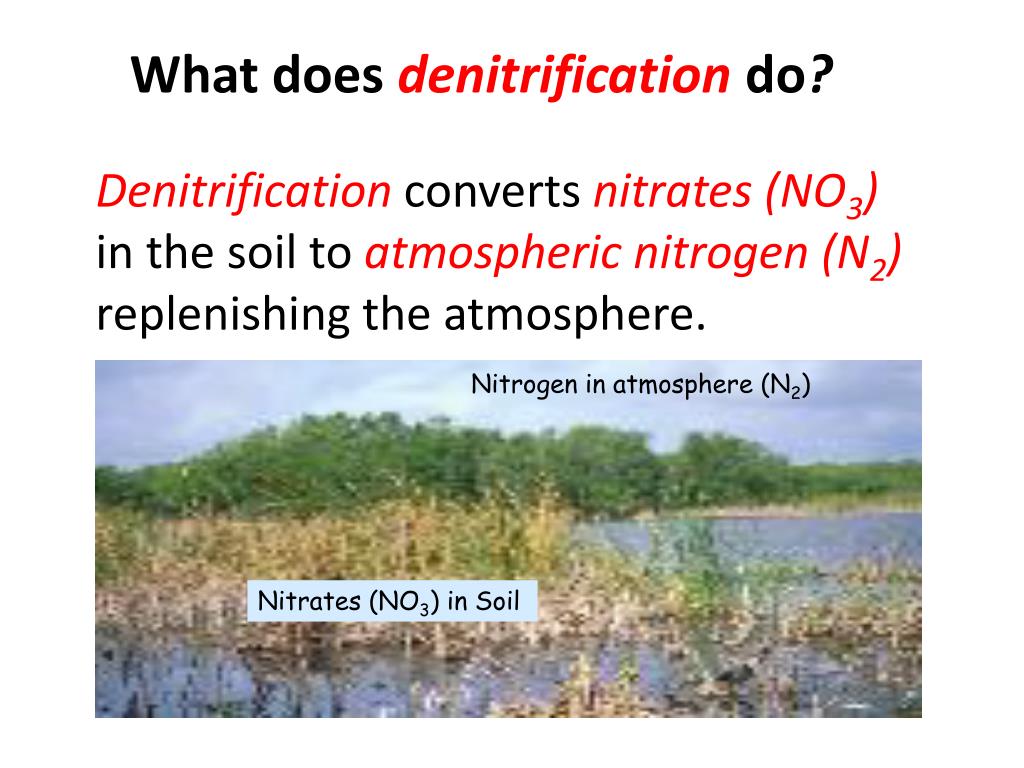 What does denitrification do?

Denitrification converts nitrates ($NO_3$) in the soil to atmospheric nitrogen ($N_2$) replenishing the atmosphere.

Nitrogen in atmosphere ($N_2$)

Nitrates ($NO_3$) in Soil